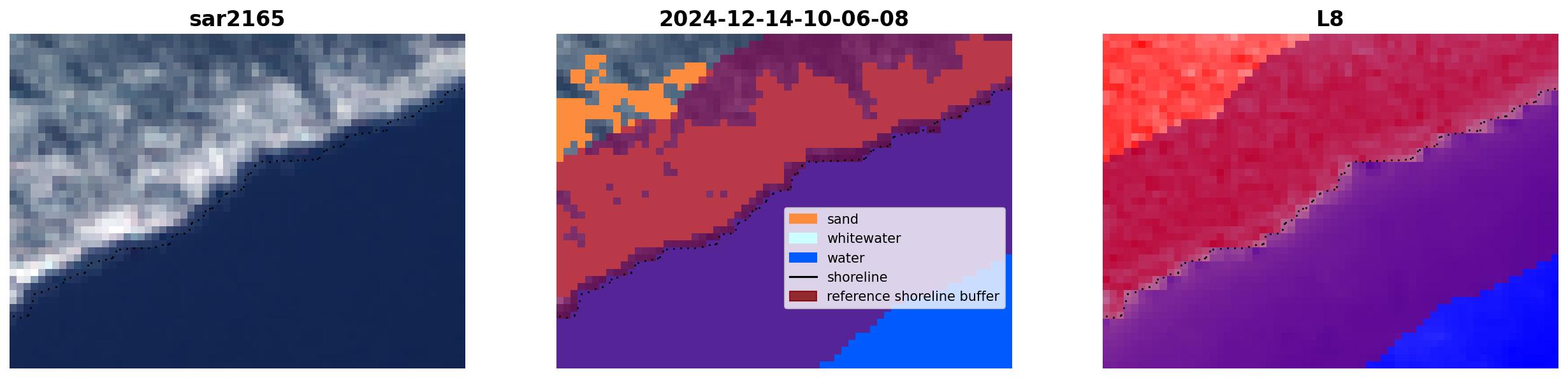 sar2165

2024-12-14-10-06-08

sand
whitewater
water
shoreline
reference shoreline buffer

L8